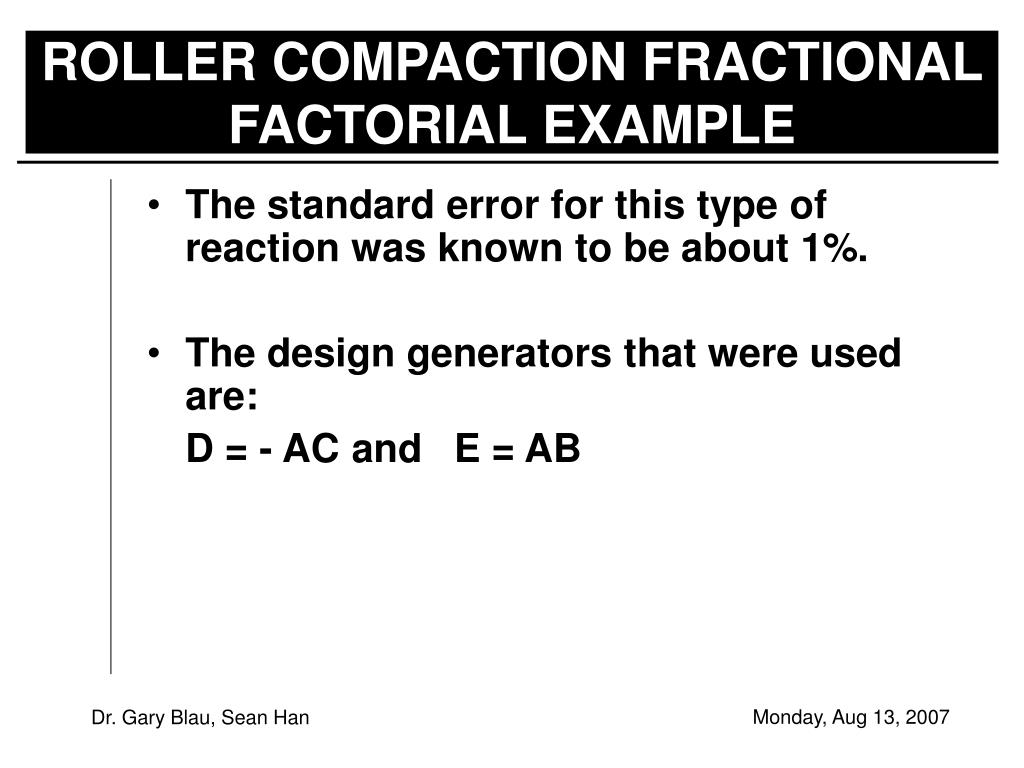 ROLLER COMPACTION FRACTIONAL FACTORIAL EXAMPLE

• The standard error for this type of reaction was known to be about 1%.

• The design generators that were used are:

D = - AC and E = AB

Dr. Gary Blau, Sean Han

Monday, Aug 13, 2007